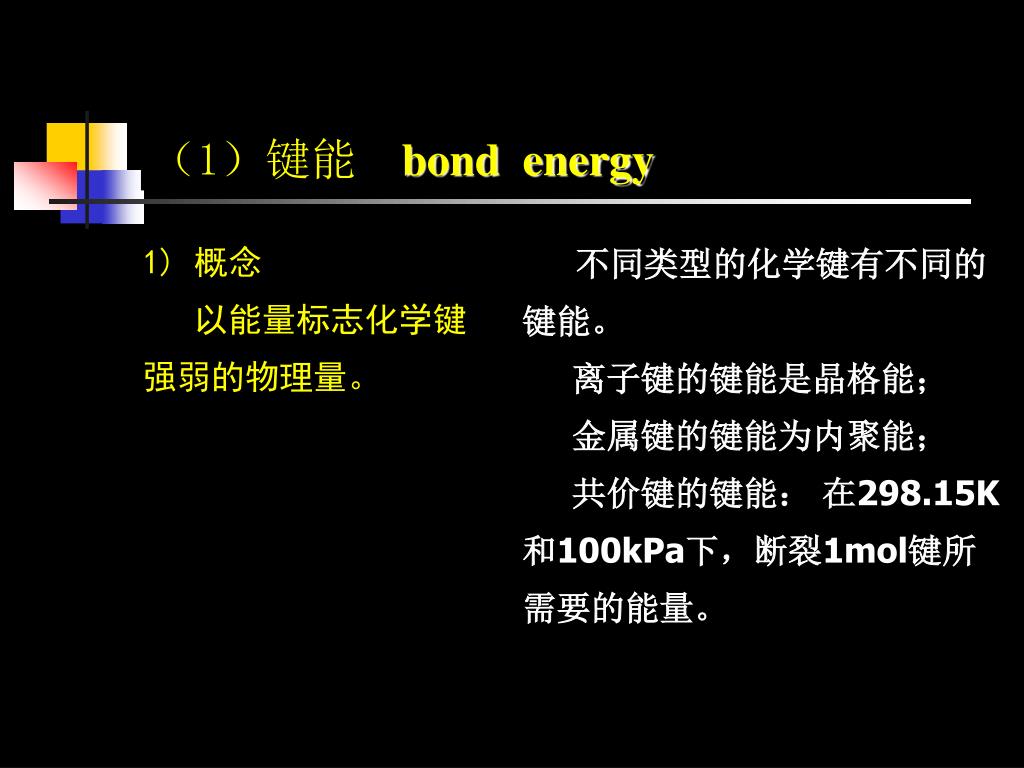 （1）键能　bond energy

1） 概念

以能量标志化学键强弱的物理量。

不同类型的化学键有不同的键能。

离子键的键能是晶格能；

金属键的键能为内聚能；

共价键的键能： 在298.15K和100kPa下，断裂1mol键所需要的能量。